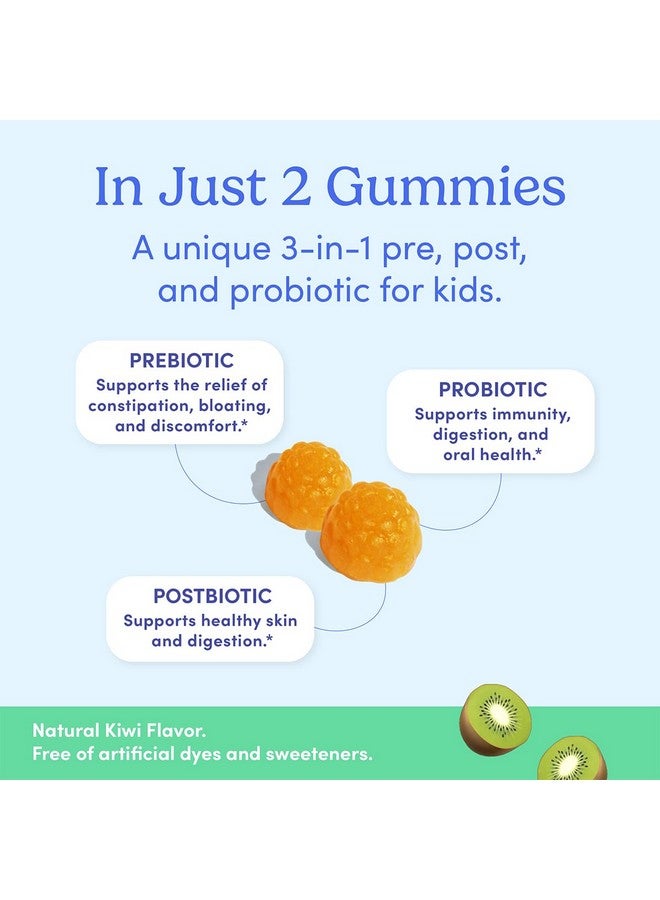 In Just 2 Gummies

A unique 3-in-1 pre, post, and probiotic for kids.

PREBIOTIC
Supports the relief of constipation, bloating, and discomfort.*

PROBIOTIC
Supports immunity, digestion, and oral health.*

POSTBIOTIC
Supports healthy skin and digestion.*

Natural Kiwi Flavor.
Free of artificial dyes and sweeteners.